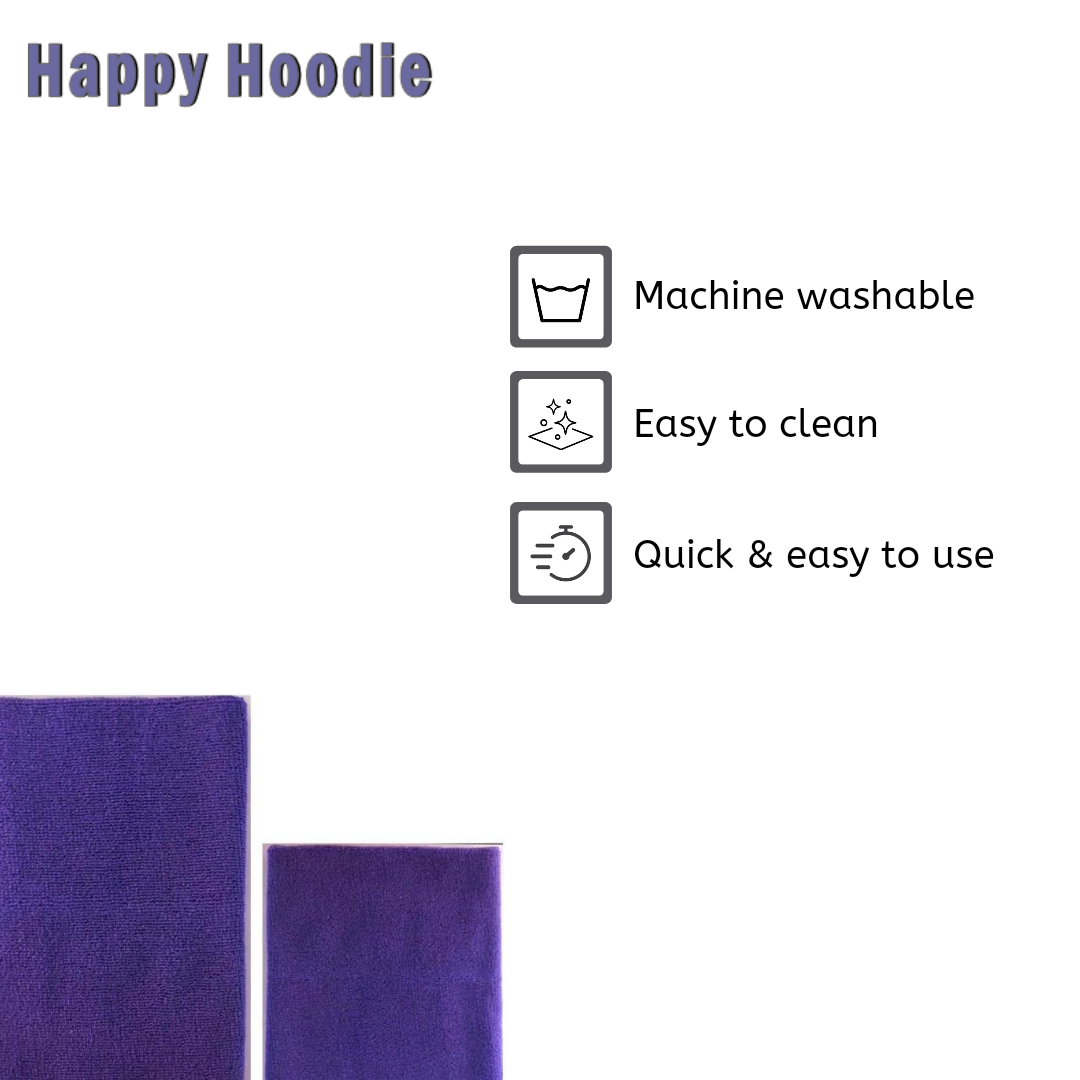 Happy Hoodie

Machine washable

Easy to clean

Quick & easy to use